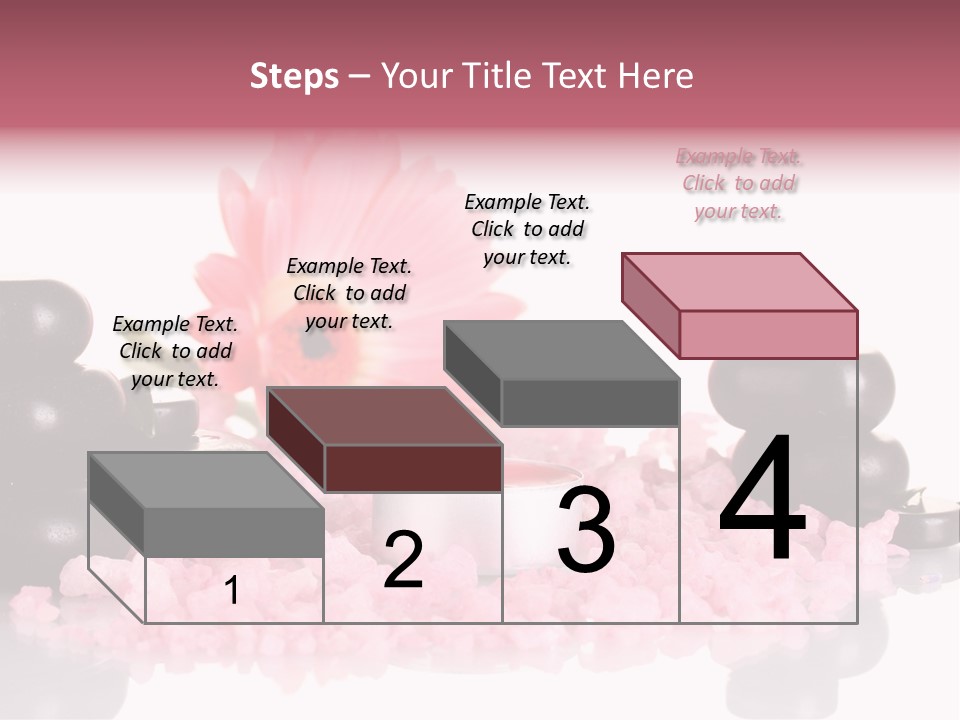 Steps – Your Title Text Here

Example Text. Click to add your text.

Example Text. Click to add your text.

Example Text. Click to add your text.

Example Text. Click to add your text.

1

2

3

4